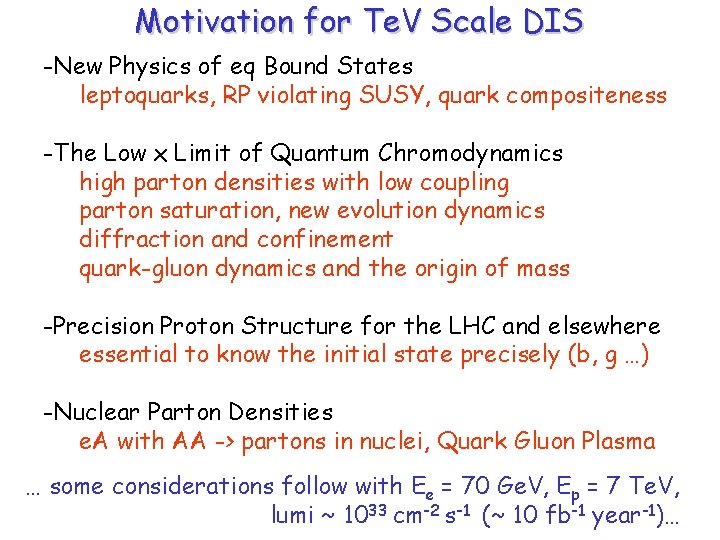 Motivation for TeV Scale DIS

-New Physics of eq Bound States
leptoquarks, RP violating SUSY, quark compositeness

-The Low x Limit of Quantum Chromodynamics
high parton densities with low coupling
parton saturation, new evolution dynamics
diffraction and confinement
quark-gluon dynamics and the origin of mass

-Precision Proton Structure for the LHC and elsewhere
essential to know the initial state precisely (b, g …)

-Nuclear Parton Densities
eA with AA -> partons in nuclei, Quark Gluon Plasma

… some considerations follow with $E_e$ = 70 GeV, $E_p$ = 7 TeV, lumi ~ $10^{33}$ $cm^{-2}$ $s^{-1}$ (~ 10 $fb^{-1}$ $year^{-1}$)…